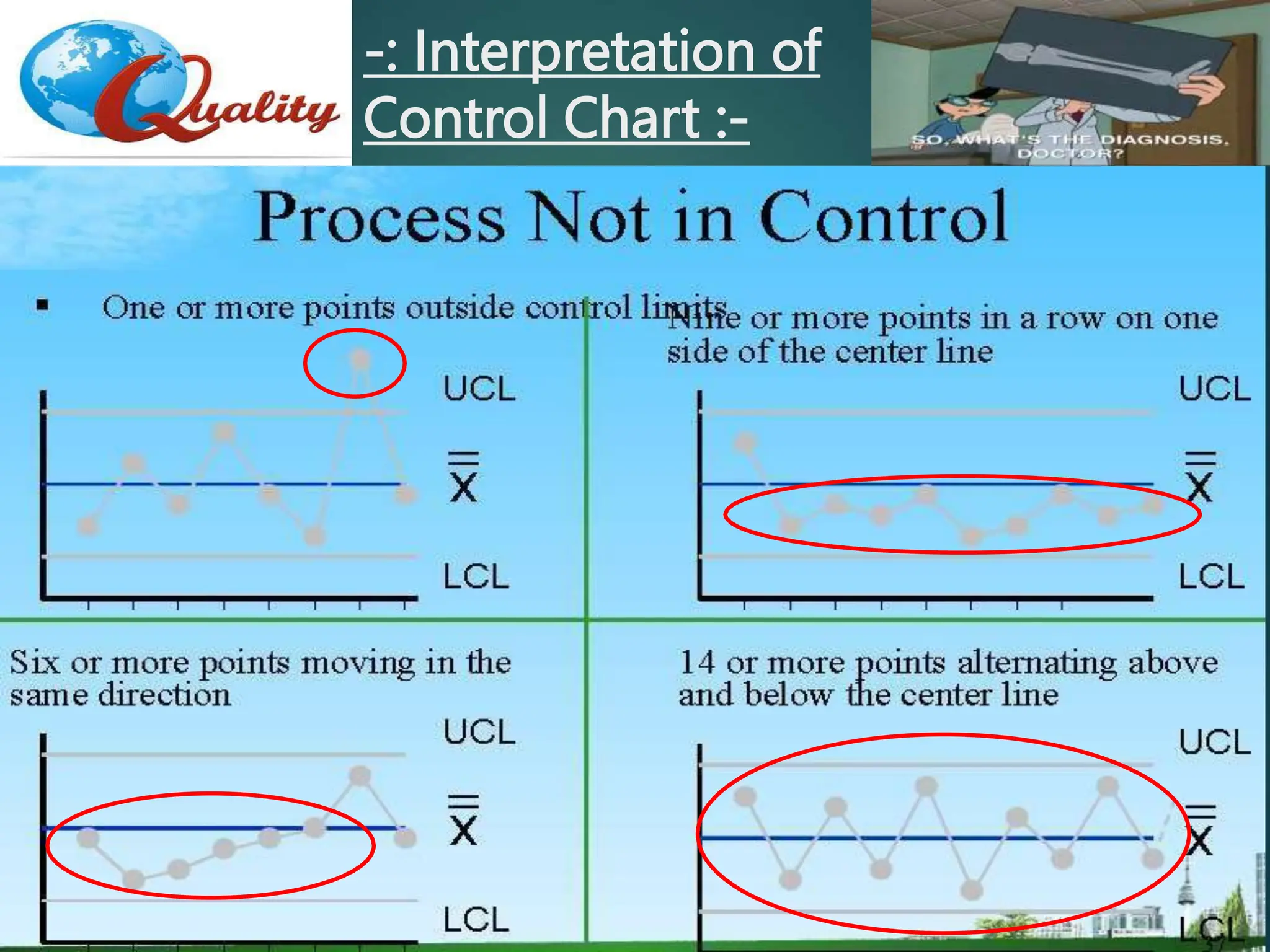 Quality

-: Interpretation of Control Chart :-

SO, WHAT'S THE DIAGNOSIS, DOCTOR?

Process Not in Control

▪ One or more points outside control limits

UCL

$\bar{\bar{X}}$

LCL

Nine or more points in a row on one side of the center line

UCL

$\bar{\bar{X}}$

LCL

Six or more points moving in the same direction

UCL

$\bar{\bar{X}}$

LCL

14 or more points alternating above and below the center line

UCL

$\bar{\bar{X}}$

LCL